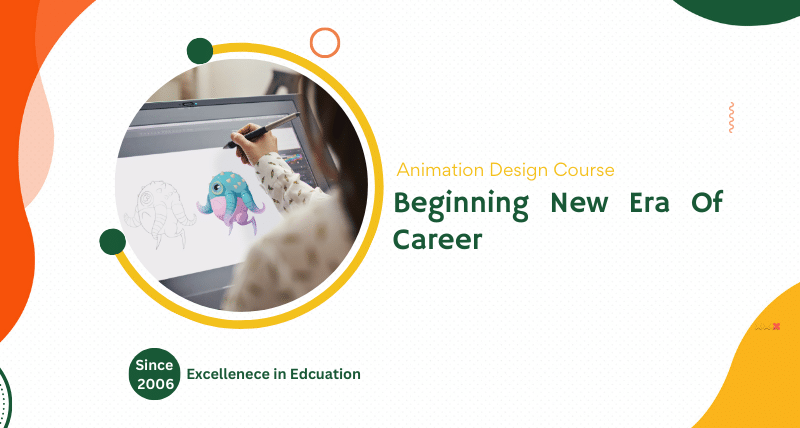 Animation Design Course

Beginning New Era Of Career

Since 2006

Excellenece in Edcuation